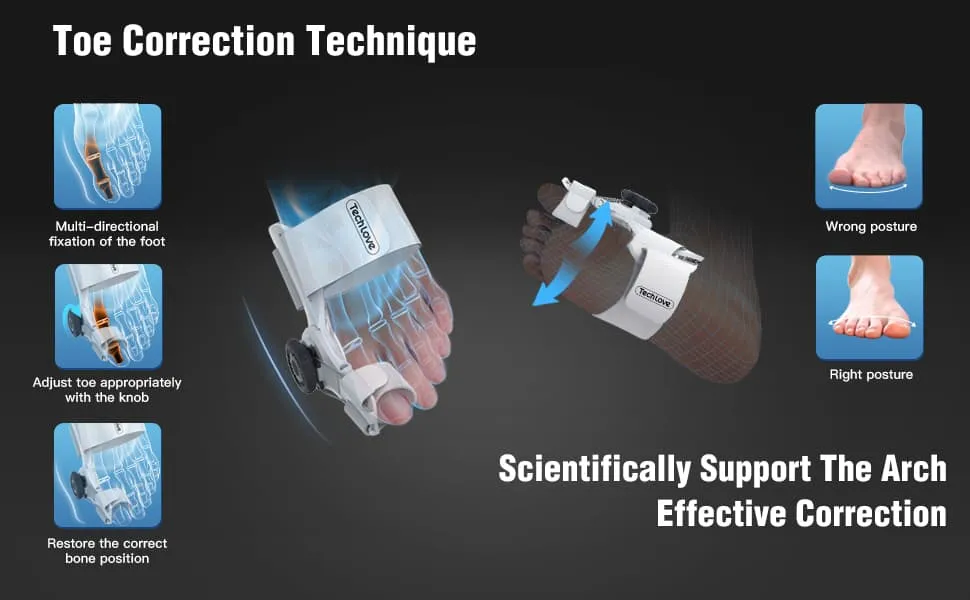 Toe Correction Technique

Multi-directional fixation of the foot

Adjust toe appropriately with the knob

Restore the correct bone position

TechLove

TechLove

Wrong posture

Right posture

Scientifically Support The Arch
Effective Correction